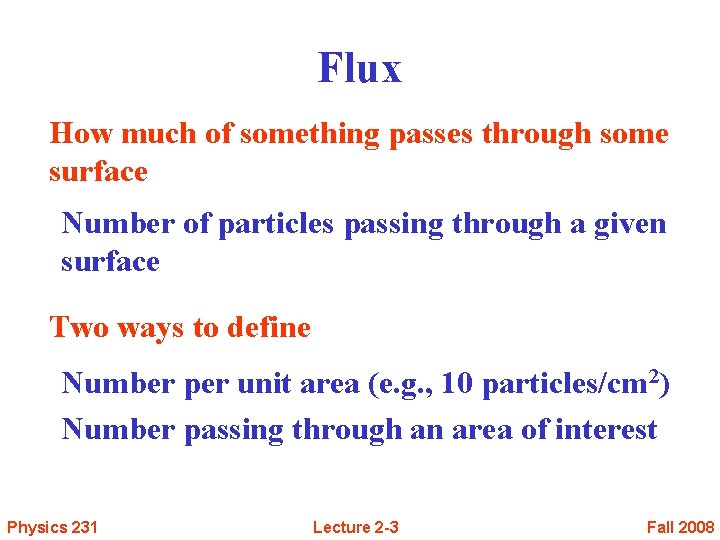 Flux

How much of something passes through some surface

Number of particles passing through a given surface

Two ways to define

Number per unit area (e.g., 10 particles/cm$^2$)

Number passing through an area of interest

Physics 231

Lecture 2-3

Fall 2008